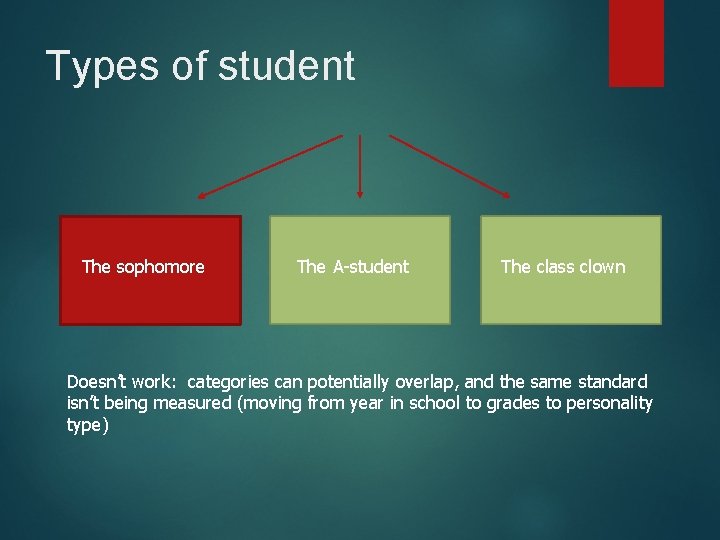 Types of student

The sophomore

The A-student

The class clown

Doesn't work: categories can potentially overlap, and the same standard isn't being measured (moving from year in school to grades to personality type)